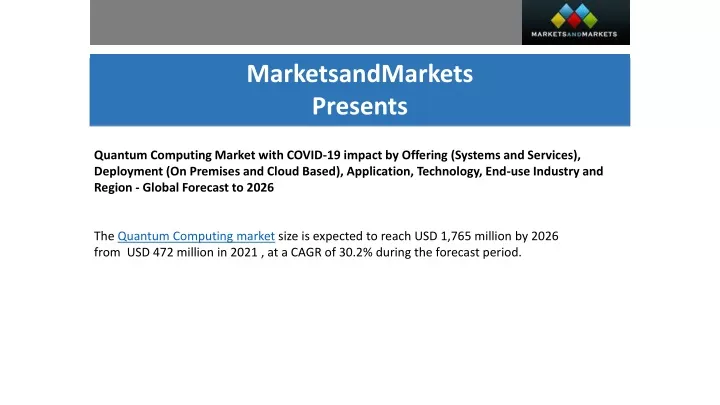 MARKETSANDMARKETS

MarketsandMarkets
Presents

Quantum Computing Market with COVID-19 impact by Offering (Systems and Services), Deployment (On Premises and Cloud Based), Application, Technology, End-use Industry and Region - Global Forecast to 2026

The Quantum Computing market size is expected to reach USD 1,765 million by 2026 from USD 472 million in 2021 , at a CAGR of 30.2% during the forecast period.